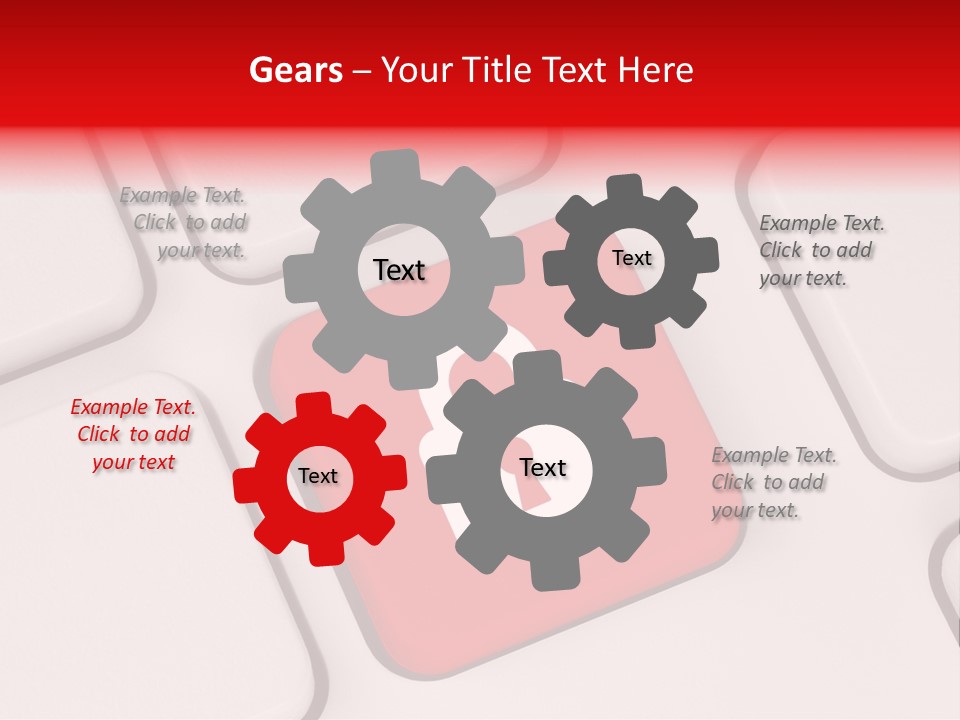 Gears – Your Title Text Here

Example Text. Click to add your text.

Text

Text

Example Text. Click to add your text.

Example Text. Click to add your text

Text

Text

Example Text. Click to add your text.